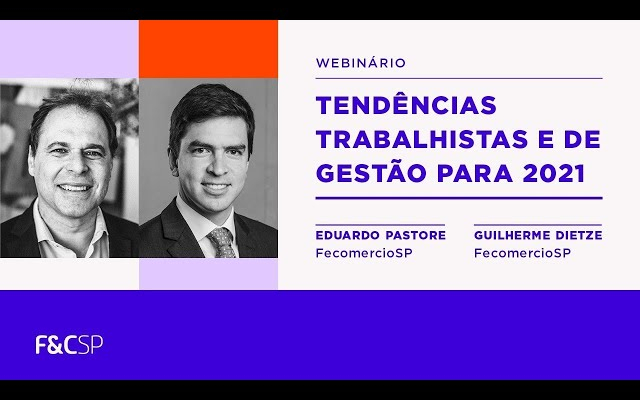 WEBINÁRIO

TENDÊNCIAS TRABALHISTAS E DE GESTÃO PARA 2021

EDUARDO PASTORE
FecomercioSP

GUILHERME DIETZE
FecomercioSP

F&CSP